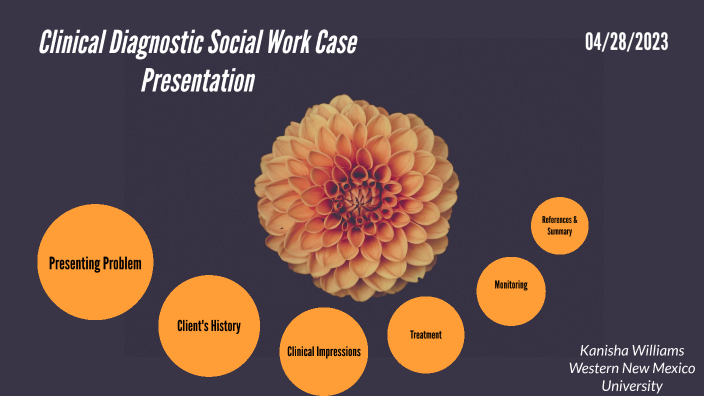 Clinical Diagnostic Social Work Case Presentation

04/28/2023

Presenting Problem

Client's History

Clinical Impressions

Treatment

Monitoring

References & Summary

Kanisha Williams
Western New Mexico University